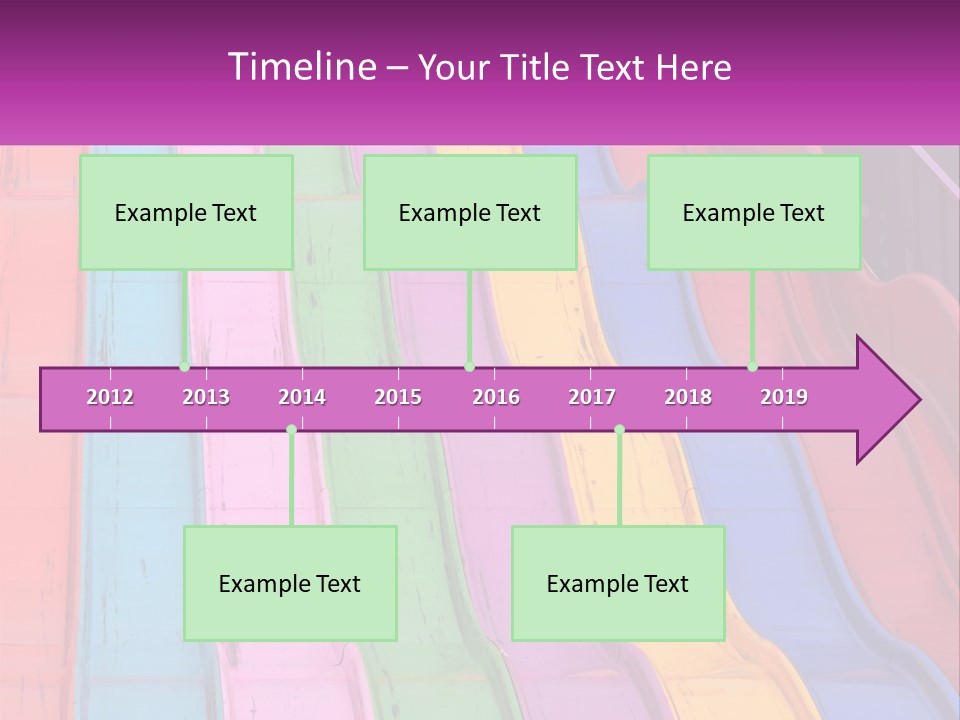 Timeline – Your Title Text Here

Example Text

Example Text

Example Text

2012
2013
2014
2015
2016
2017
2018
2019

Example Text

Example Text